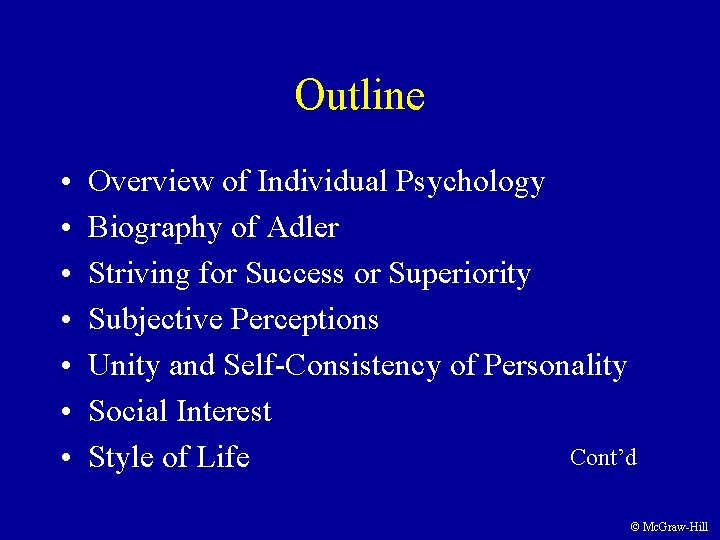 Outline

• Overview of Individual Psychology
• Biography of Adler
• Striving for Success or Superiority
• Subjective Perceptions
• Unity and Self-Consistency of Personality
• Social Interest
• Style of Life

Cont'd

© McGraw-Hill